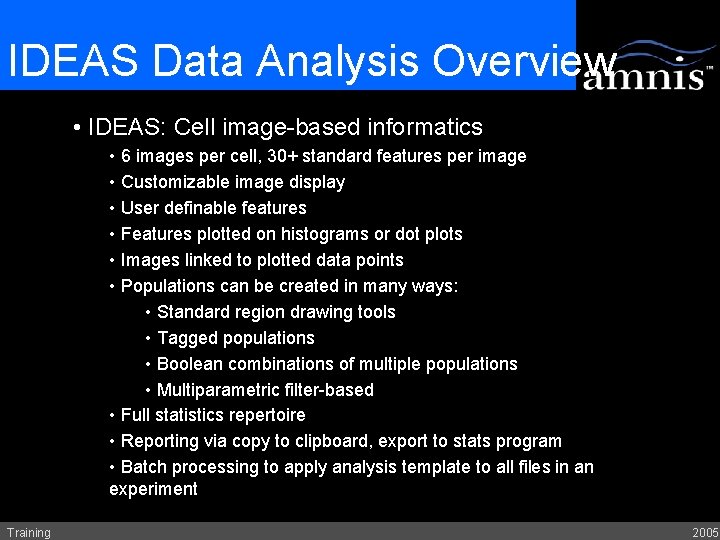 IDEAS Data Analysis Overview

amnis™

• IDEAS: Cell image-based informatics
• 6 images per cell, 30+ standard features per image
• Customizable image display
• User definable features
• Features plotted on histograms or dot plots
• Images linked to plotted data points
• Populations can be created in many ways:
• Standard region drawing tools
• Tagged populations
• Boolean combinations of multiple populations
• Multiparametric filter-based
• Full statistics repertoire
• Reporting via copy to clipboard, export to stats program
• Batch processing to apply analysis template to all files in an experiment

Training

2005